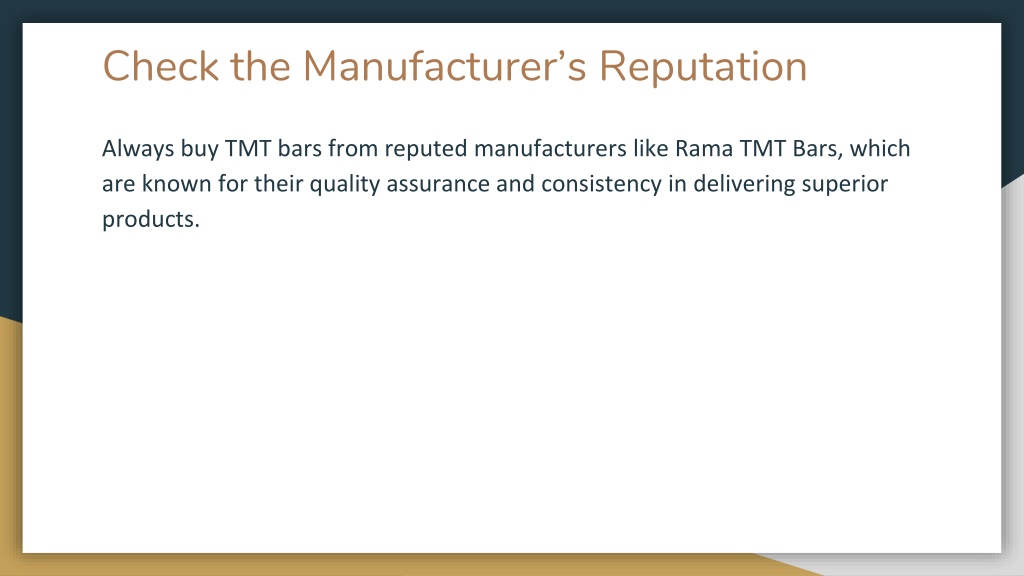 Check the Manufacturer’s Reputation

Always buy TMT bars from reputed manufacturers like Rama TMT Bars, which are known for their quality assurance and consistency in delivering superior products.